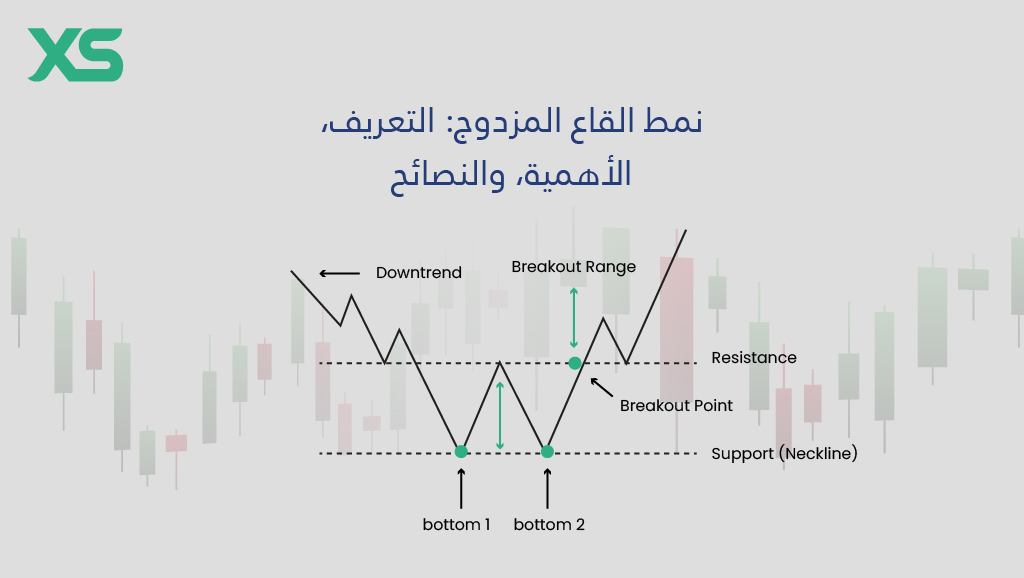 XS

نمط القاع المزدوج: التعريف، الأهمية، والنصائح

Downtrend

Breakout Range

Resistance

Breakout Point

Support (Neckline)

bottom 1

bottom 2